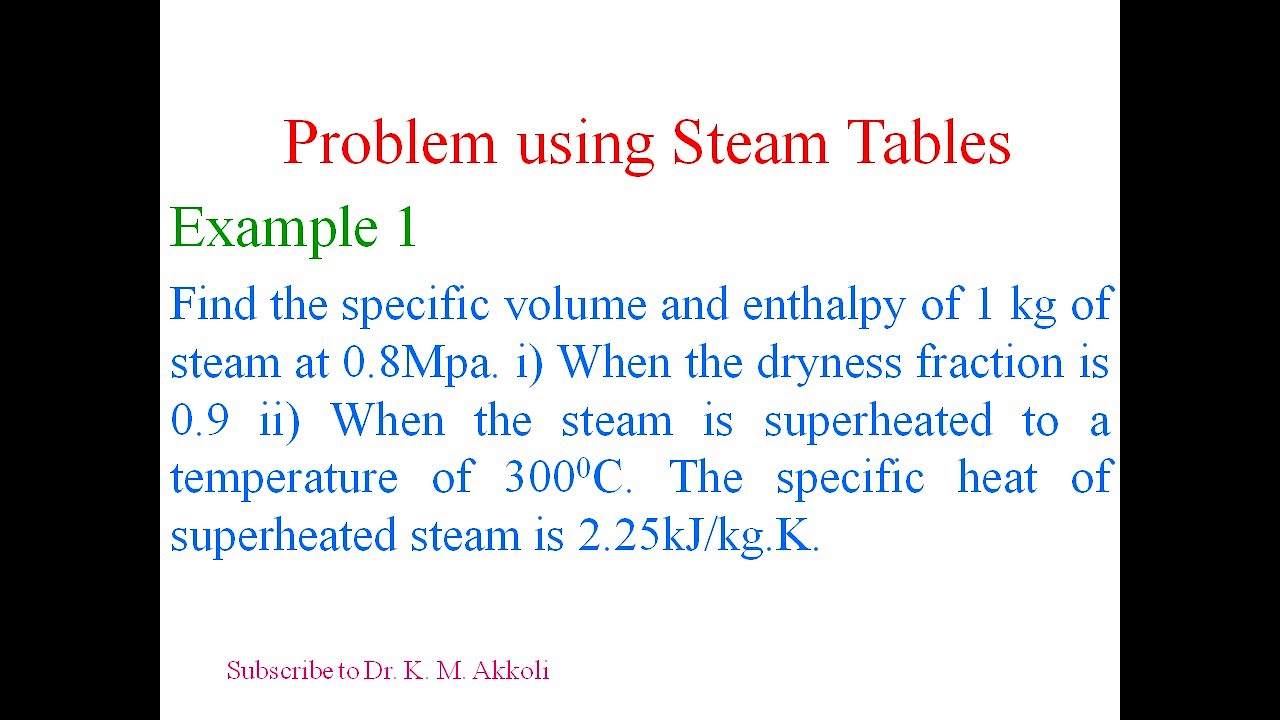 Problem using Steam Tables

Example 1

Find the specific volume and enthalpy of 1 kg of steam at 0.8Mpa. i) When the dryness fraction is 0.9 ii) When the steam is superheated to a temperature of $300^0$C. The specific heat of superheated steam is 2.25kJ/kg.K.

Subscribe to Dr. K. M. Akkoli